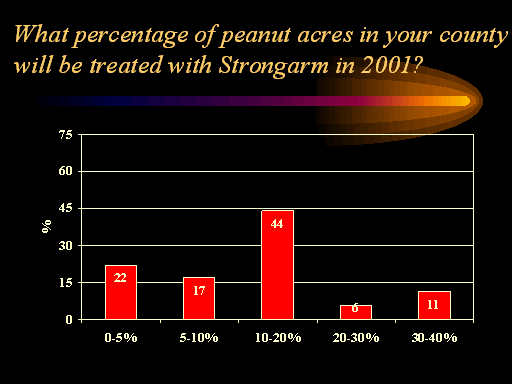 What percentage of peanut acres in your county will be treated with Strongarm in 2001?

75
60
45
30
15
0
%

22
17
44
6
11

0-5%
5-10%
10-20%
20-30%
30-40%